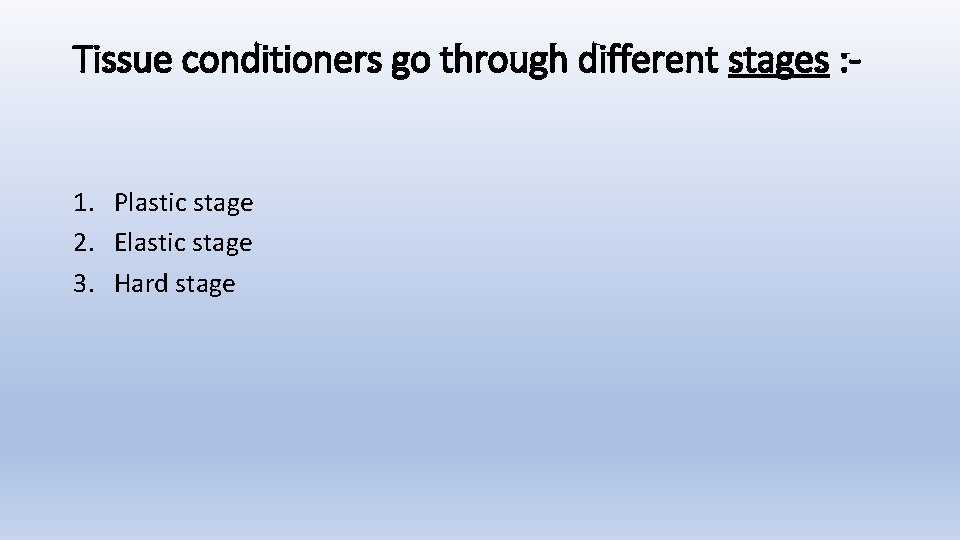 Tissue conditioners go through different stages :-

1. Plastic stage
2. Elastic stage
3. Hard stage